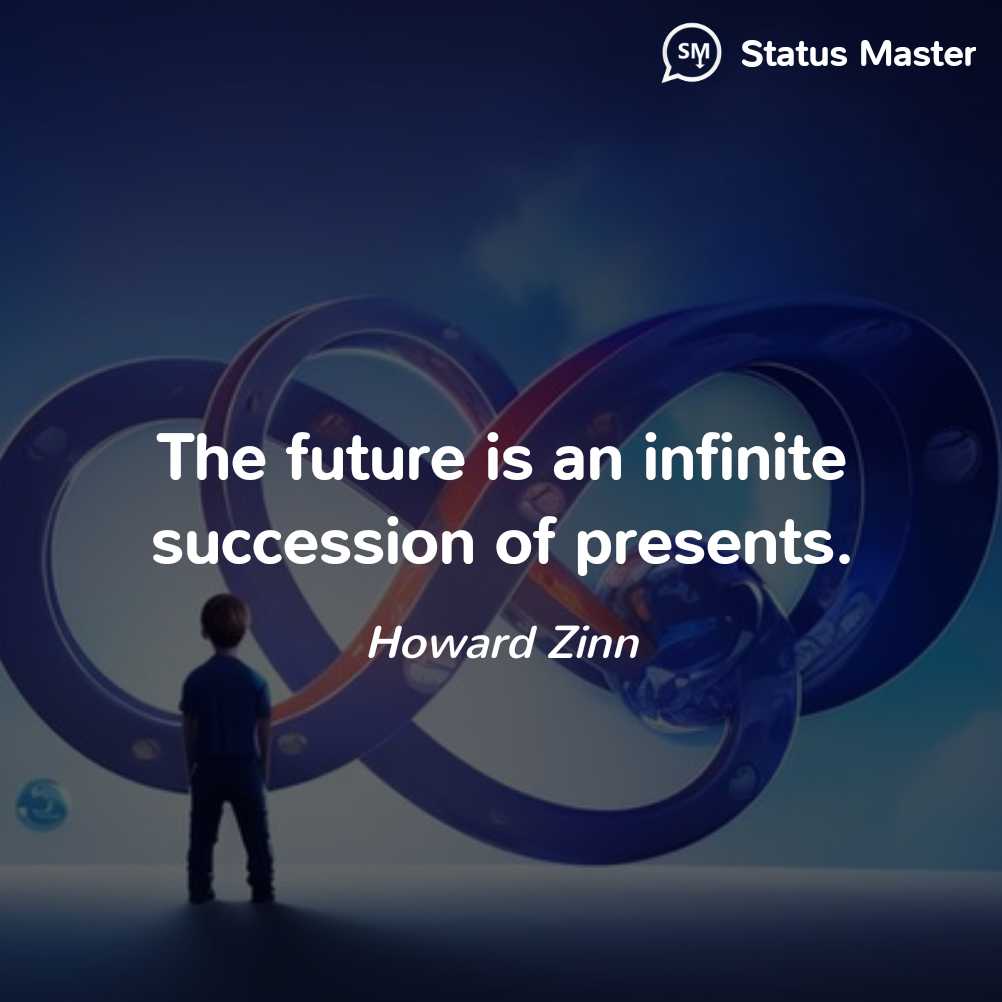 SM Status Master

The future is an infinite succession of presents.

Howard Zinn